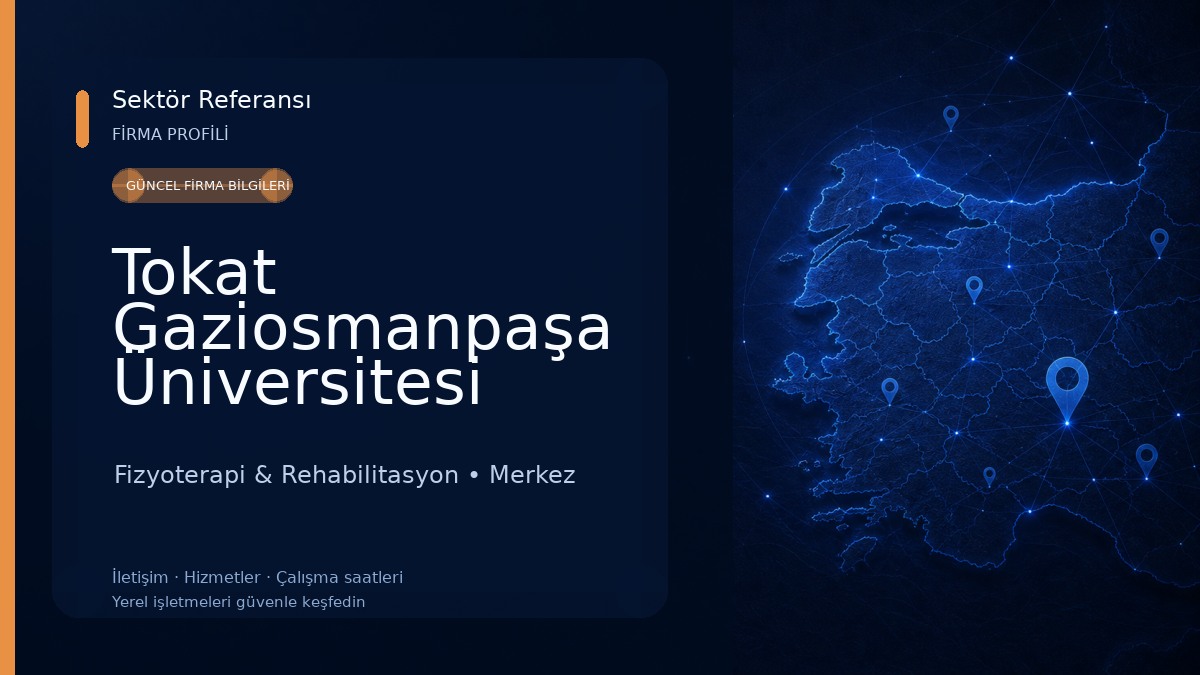 Sektör Referansı
FİRMA PROFİLİ

GÜNCEL FİRMA BİLGİLERİ

Tokat Gaziosmanpaşa Üniversitesi

Fizyoterapi & Rehabilitasyon • Merkez

İletişim · Hizmetler · Çalışma saatleri
Yerel işletmeleri güvenle keşfedin